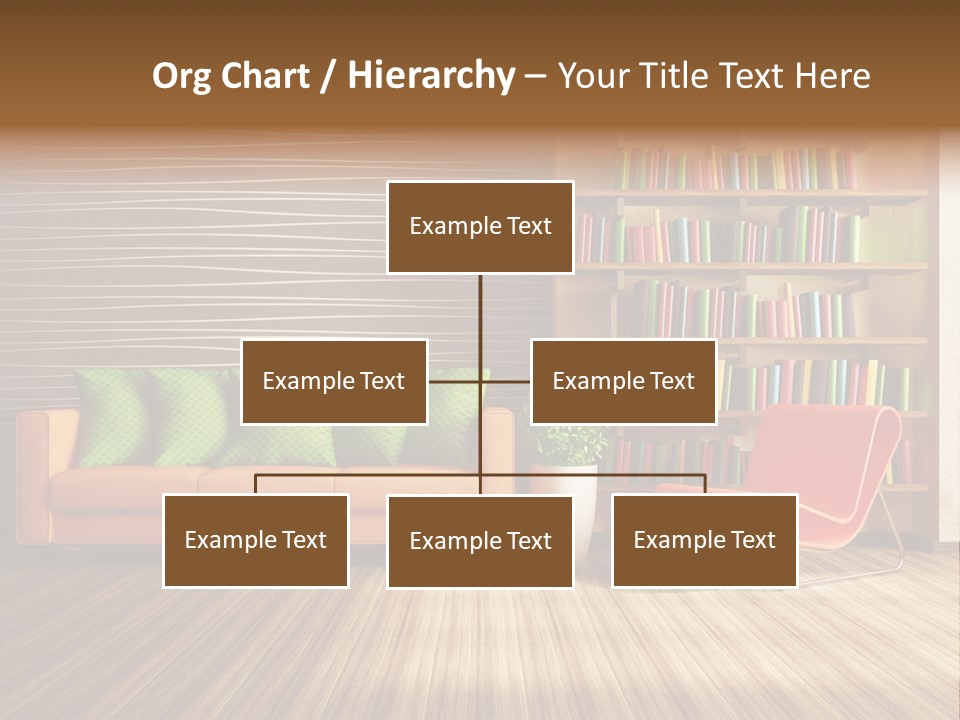 Org Chart / Hierarchy – Your Title Text Here

Example Text

Example Text

Example Text

Example Text

Example Text

Example Text